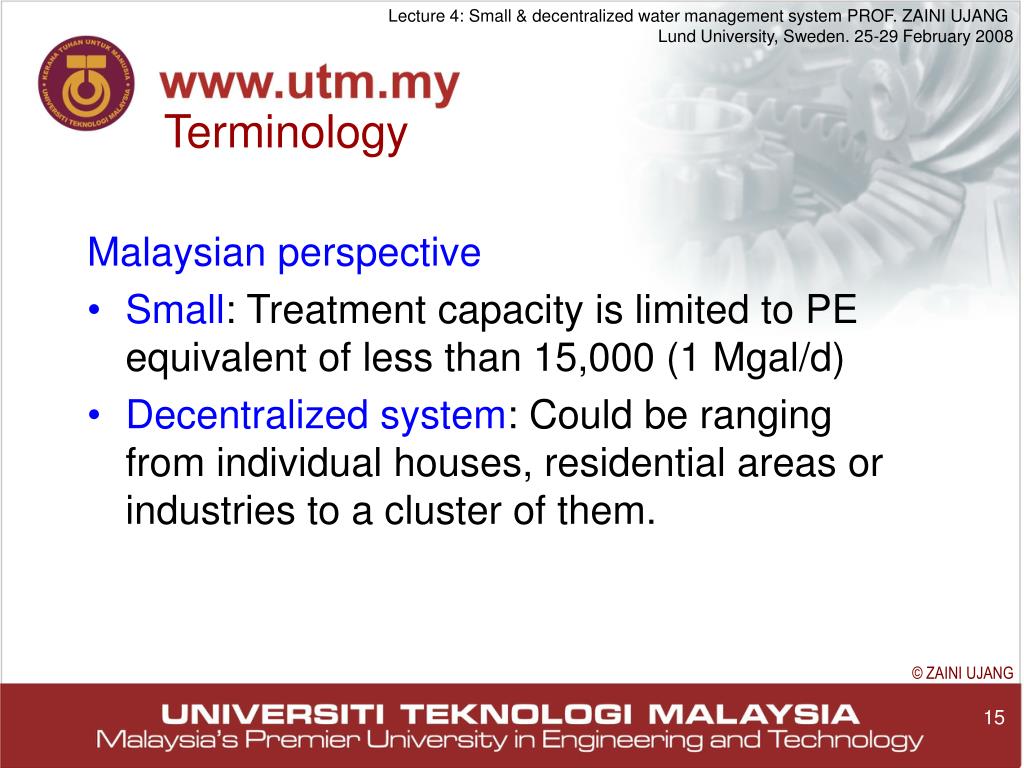 Lecture 4: Small & decentralized water management system PROF. ZAINI UJANG
Lund University, Sweden. 25-29 February 2008

KERANA TUHAN UNTUK MANUSIA
UNIVERSITI TEKNOLOGI MALAYSIA

www.utm.my

Terminology

Malaysian perspective

• Small: Treatment capacity is limited to PE equivalent of less than 15,000 (1 Mgal/d)

• Decentralized system: Could be ranging from individual houses, residential areas or industries to a cluster of them.

© ZAINI UJANG

UNIVERSITI TEKNOLOGI MALAYSIA
Malaysia's Premier University in Engineering and Technology

15